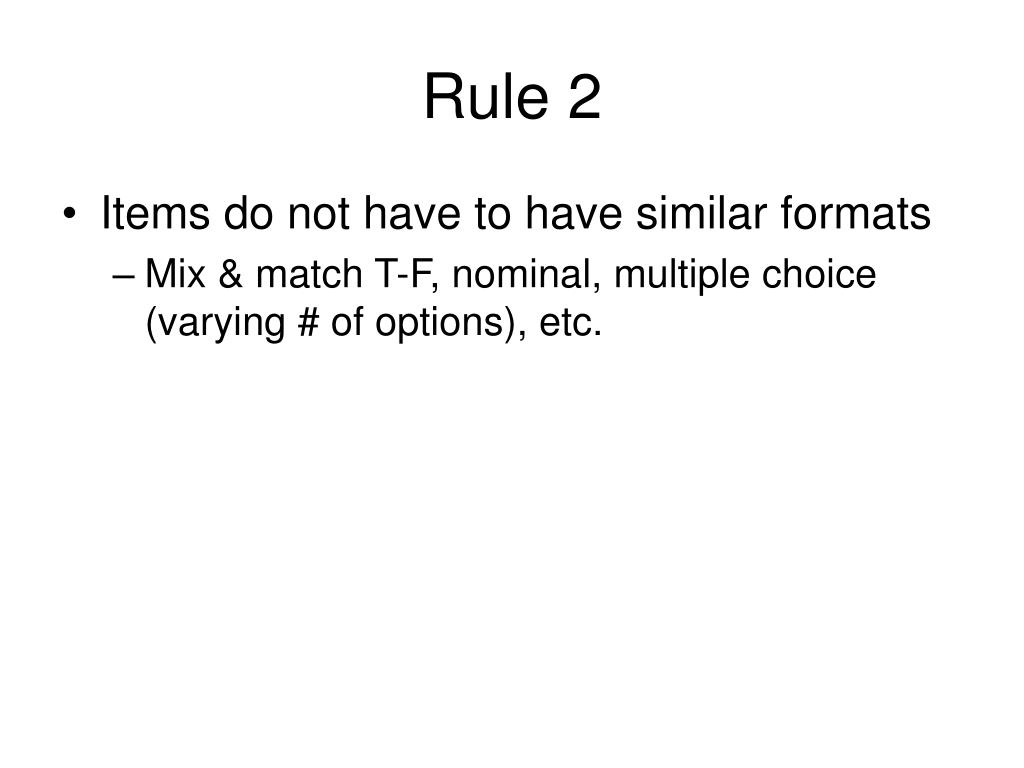 Rule 2

• Items do not have to have similar formats
– Mix & match T-F, nominal, multiple choice (varying # of options), etc.